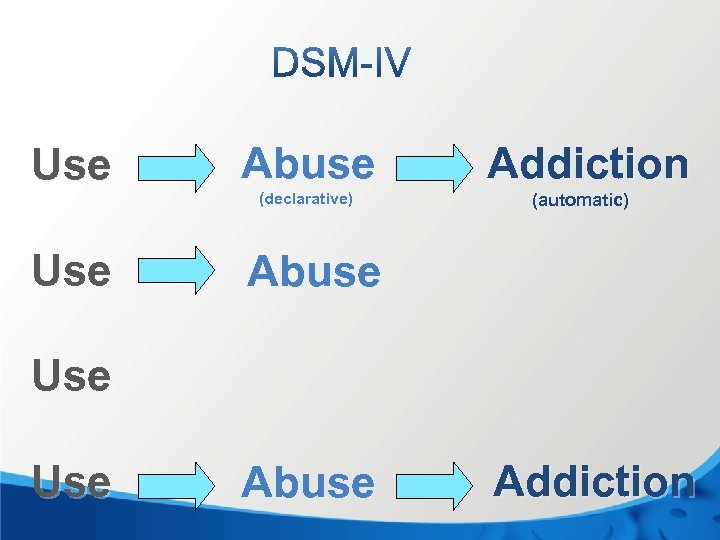 DSM-IV

Use Abuse (declarative) Addiction (automatic)

Use Abuse

Use

Use Abuse Addiction